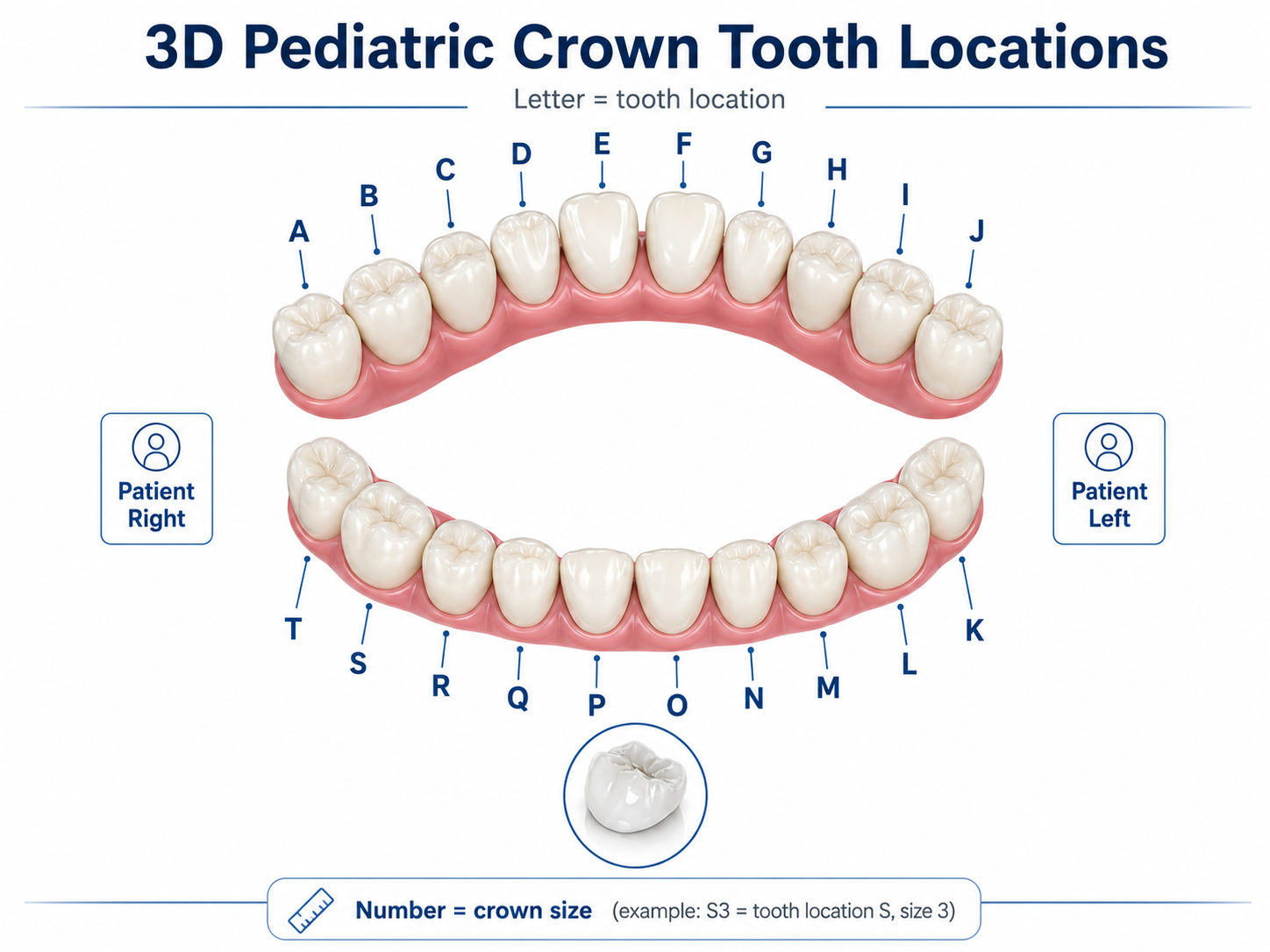 3D Pediatric Crown Tooth Locations

Letter = tooth location

A B C D E F G H I J

Patient Right

Patient Left

T S R Q P O N M L K

Number = crown size (example: S3 = tooth location S, size 3)